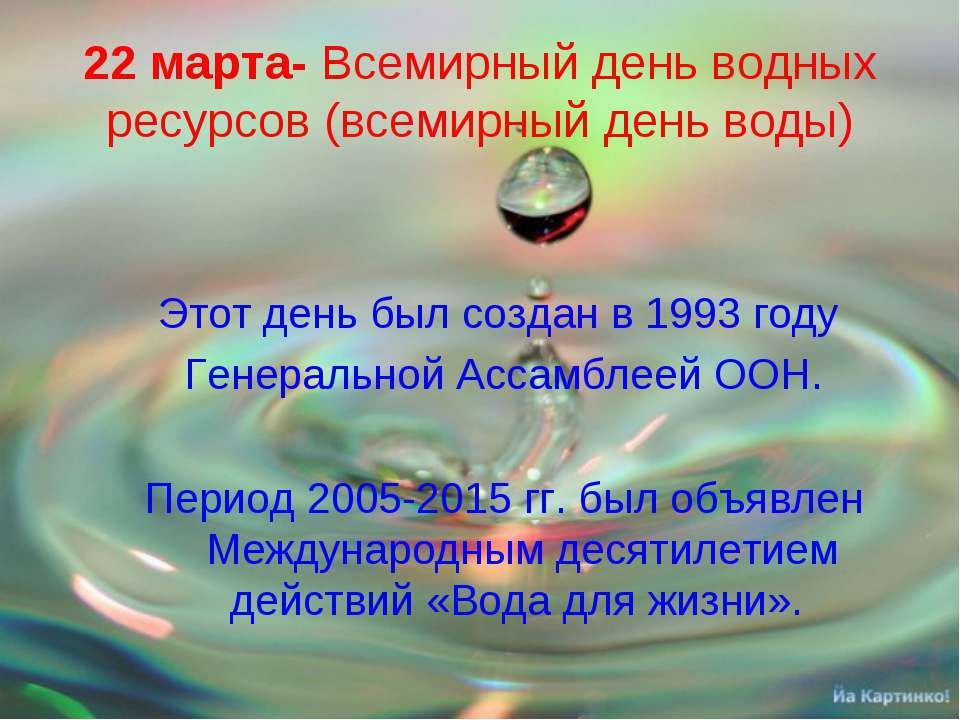 22 марта- Всемирный день водных ресурсов (всемирный день воды)

Этот день был создан в 1993 году Генеральной Ассамблеей ООН.

Период 2005-2015 гг. был объявлен Международным десятилетием действий «Вода для жизни».

Йа Картинко!